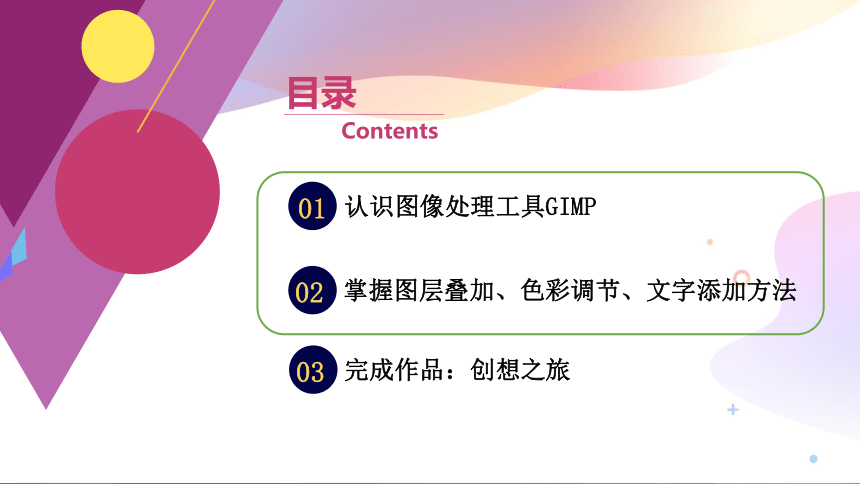 目录
Contents

01 认识图像处理工具GIMP

02 掌握图层叠加、色彩调节、文字添加方法

03 完成作品：创想之旅